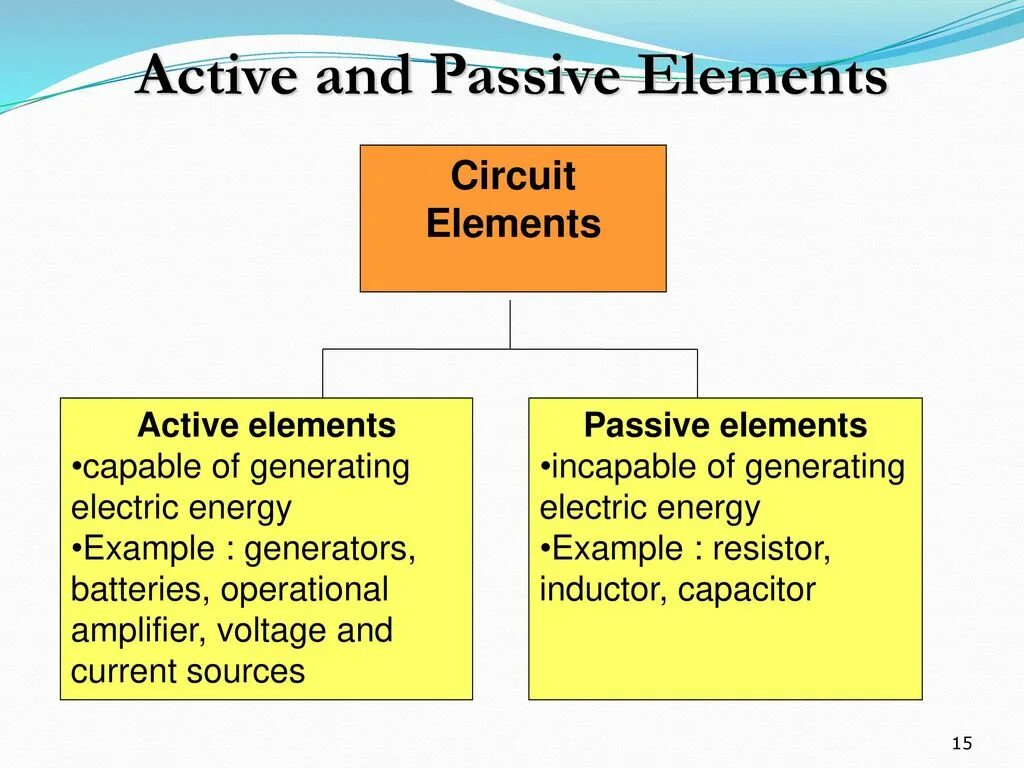 Active and Passive Elements

Circuit Elements

Active elements
•capable of generating electric energy
•Example : generators, batteries, operational amplifier, voltage and current sources

Passive elements
•incapable of generating electric energy
•Example : resistor, inductor, capacitor

15